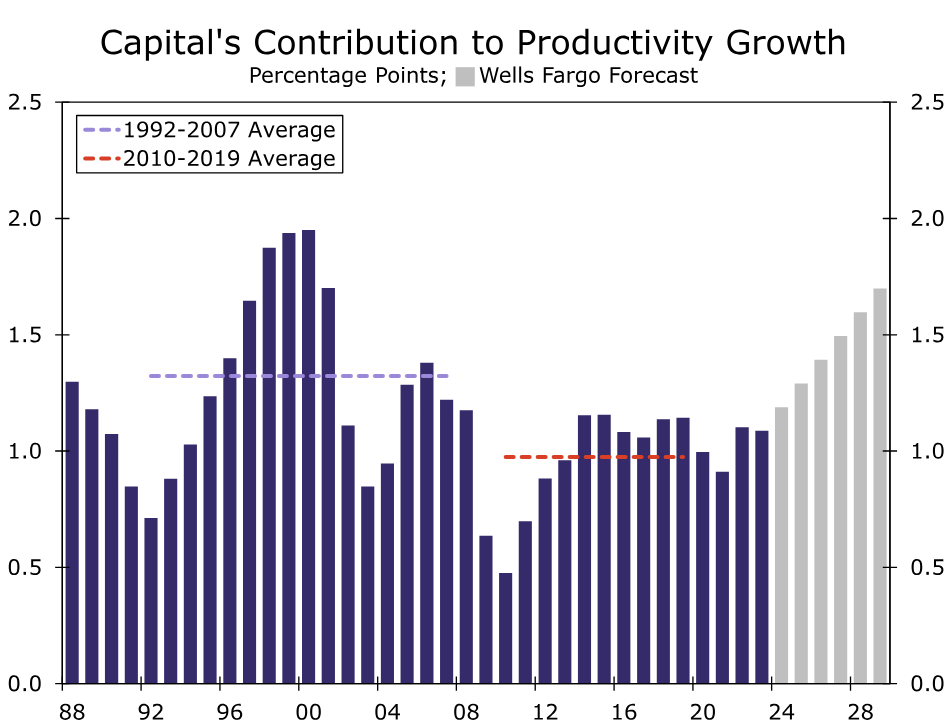 Capital's Contribution to Productivity Growth
Percentage Points; Wells Fargo Forecast

1992-2007 Average
2010-2019 Average

2.5
2.0
1.5
1.0
0.5
0.0

2.5
2.0
1.5
1.0
0.5
0.0

88 92 96 00 04 08 12 16 20 24 28